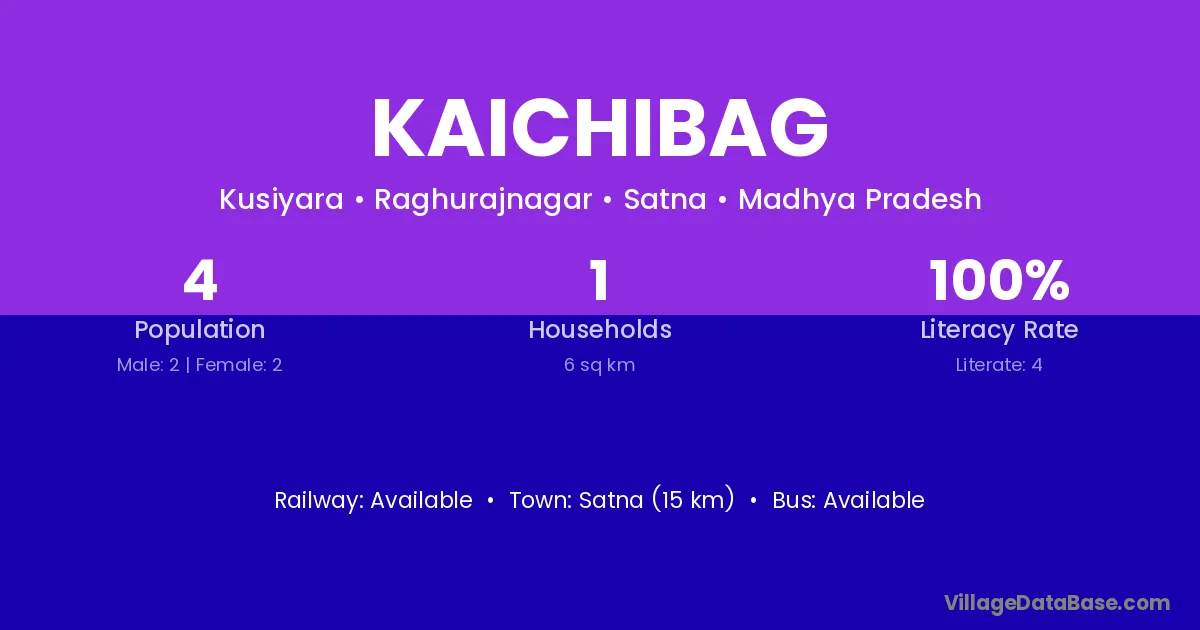 KAICHIBAG

Kusiyara • Raghurajnagar • Satna • Madhya Pradesh

4
Population
Male: 2 | Female: 2

1
Households
6 sq km

100%
Literacy Rate
Literate: 4

Railway: Available • Town: Satna (15 km) • Bus: Available

VillageDataBase.com